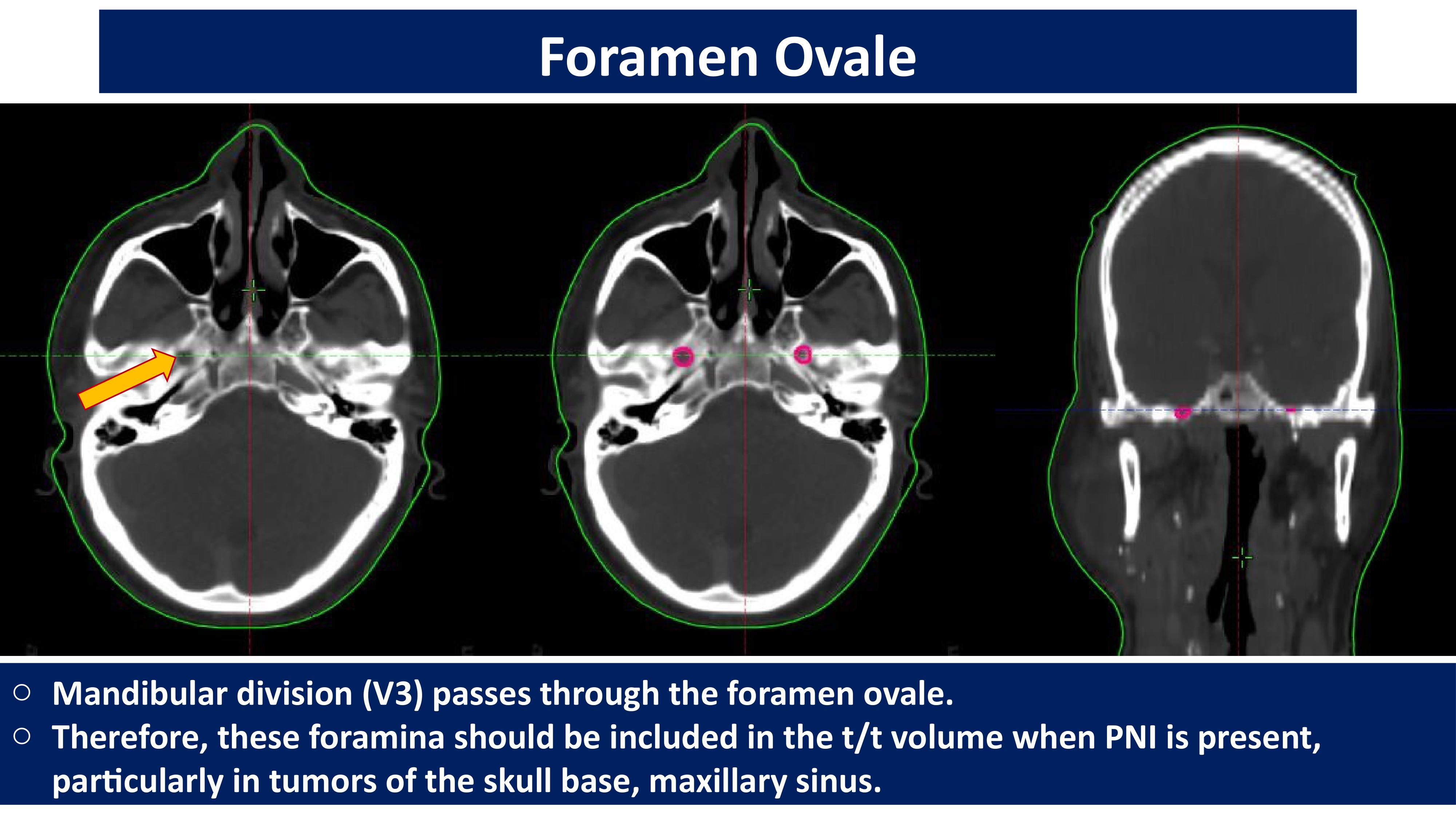 Foramen Ovale

○ Mandibular division (V3) passes through the foramen ovale.
○ Therefore, these foramina should be included in the t/t volume when PNI is present, particularly in tumors of the skull base, maxillary sinus.